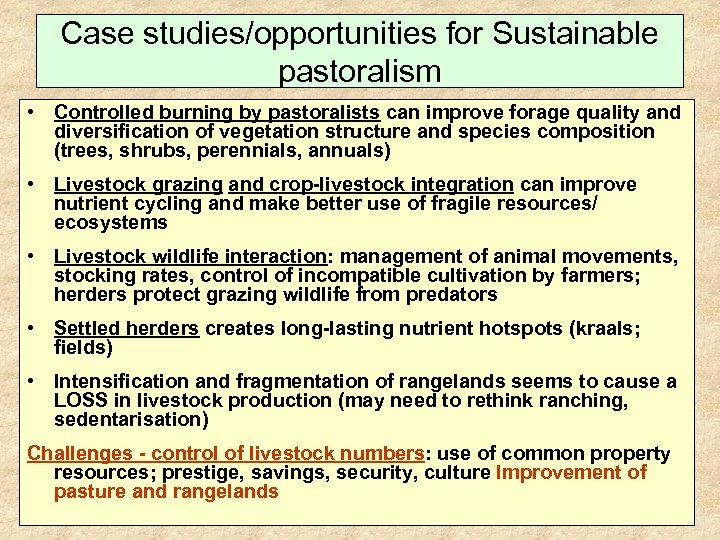 Case studies/opportunities for Sustainable pastoralism

• Controlled burning by pastoralists can improve forage quality and diversification of vegetation structure and species composition (trees, shrubs, perennials, annuals)

• Livestock grazing and crop-livestock integration can improve nutrient cycling and make better use of fragile resources/ ecosystems

• Livestock wildlife interaction: management of animal movements, stocking rates, control of incompatible cultivation by farmers; herders protect grazing wildlife from predators

• Settled herders creates long-lasting nutrient hotspots (kraals; fields)

• Intensification and fragmentation of rangelands seems to cause a LOSS in livestock production (may need to rethink ranching, sedentarisation)

Challenges - control of livestock numbers: use of common property resources; prestige, savings, security, culture Improvement of pasture and rangelands